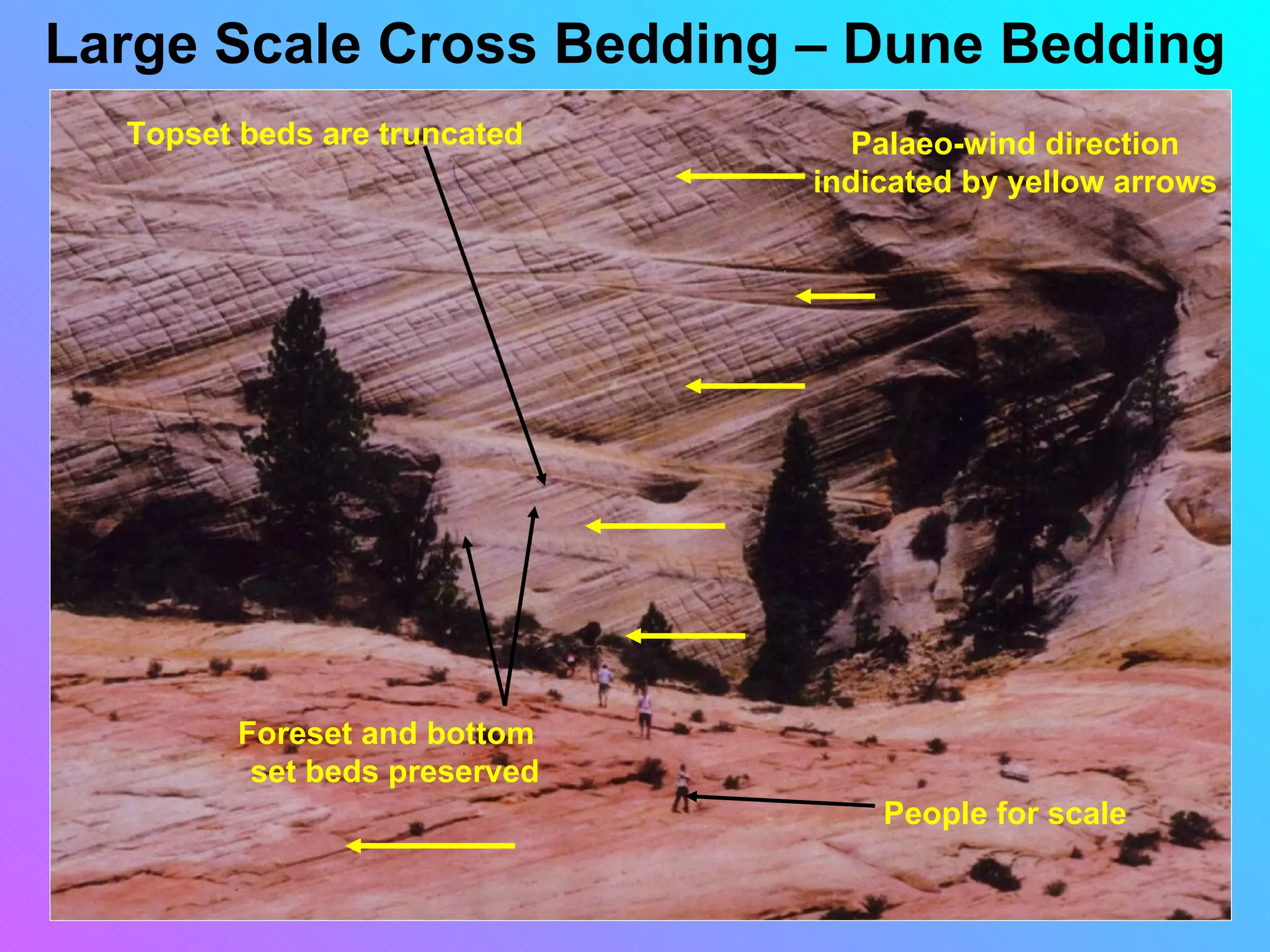 Large Scale Cross Bedding – Dune Bedding

Topset beds are truncated

Palaeo-wind direction indicated by yellow arrows

Foreset and bottom set beds preserved

People for scale